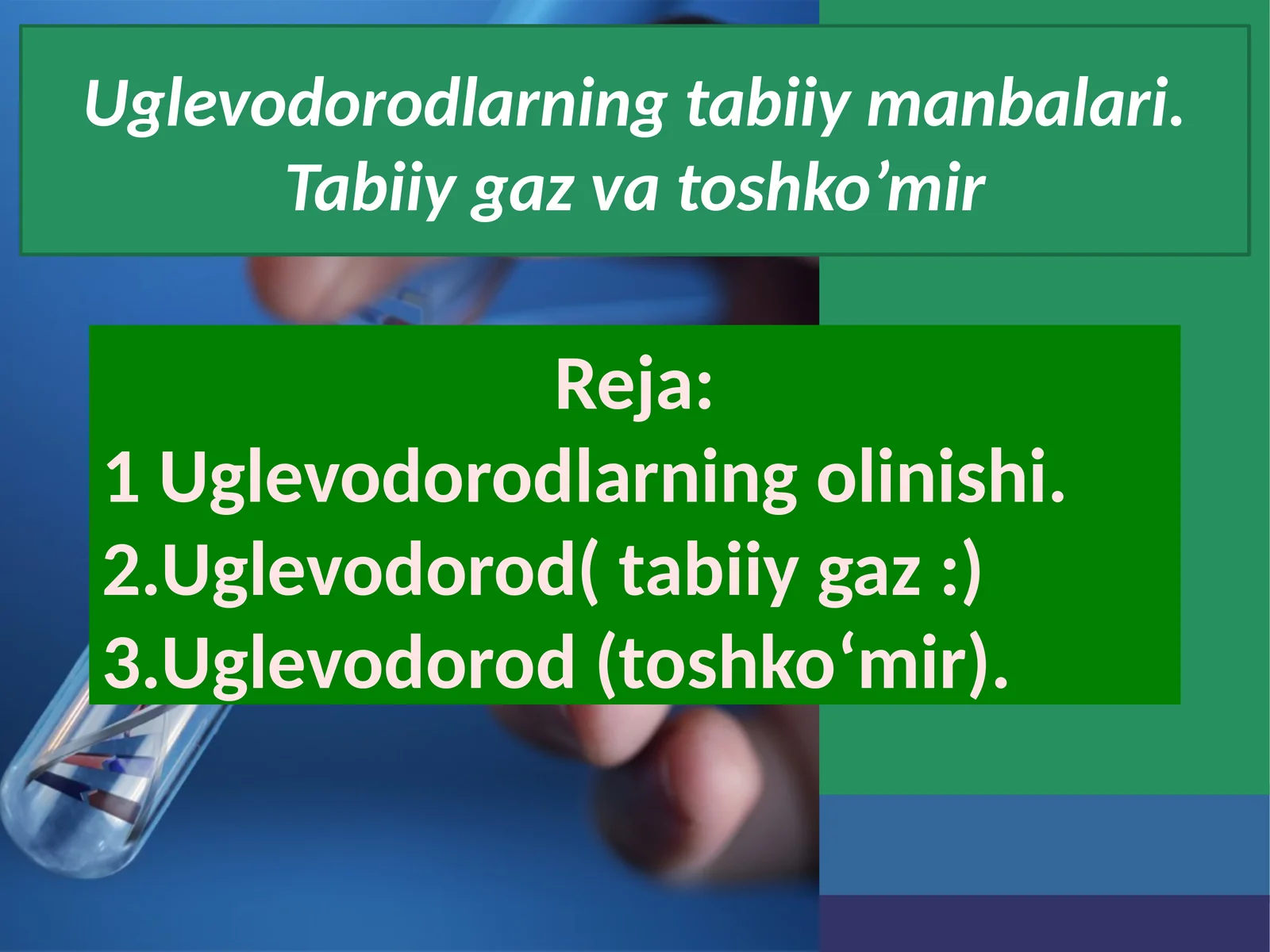 Uglevodorodlarning tabiiy manbalari. Tabiiy gaz va toshko’mir

Reja:
1 Uglevodorodlarning olinishi.
2.Uglevodorod( tabiiy gaz :)
3.Uglevodorod (toshko‘mir).